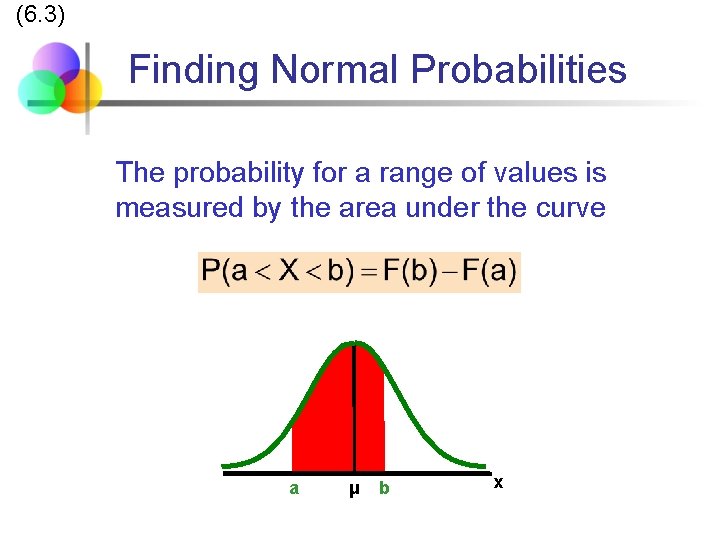 (6.3)

Finding Normal Probabilities

The probability for a range of values is measured by the area under the curve

$P(a < X < b) = F(b) - F(a)$

a μ b x